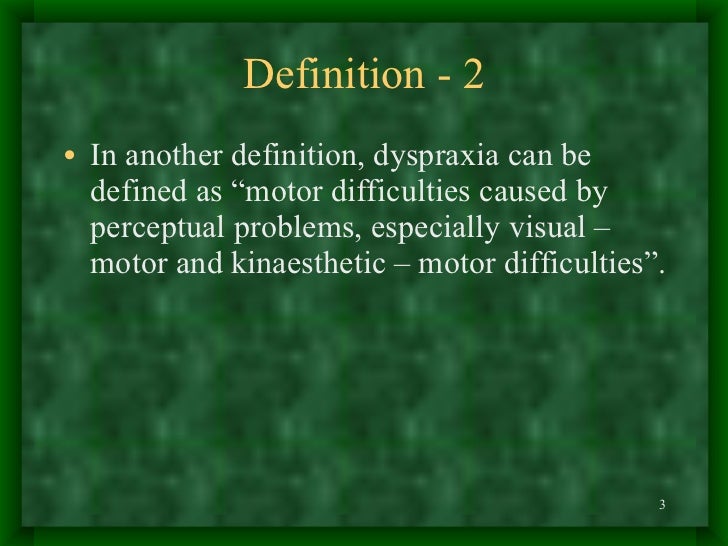 Definition - 2

• In another definition, dyspraxia can be defined as “motor difficulties caused by perceptual problems, especially visual – motor and kinaesthetic – motor difficulties”.

3